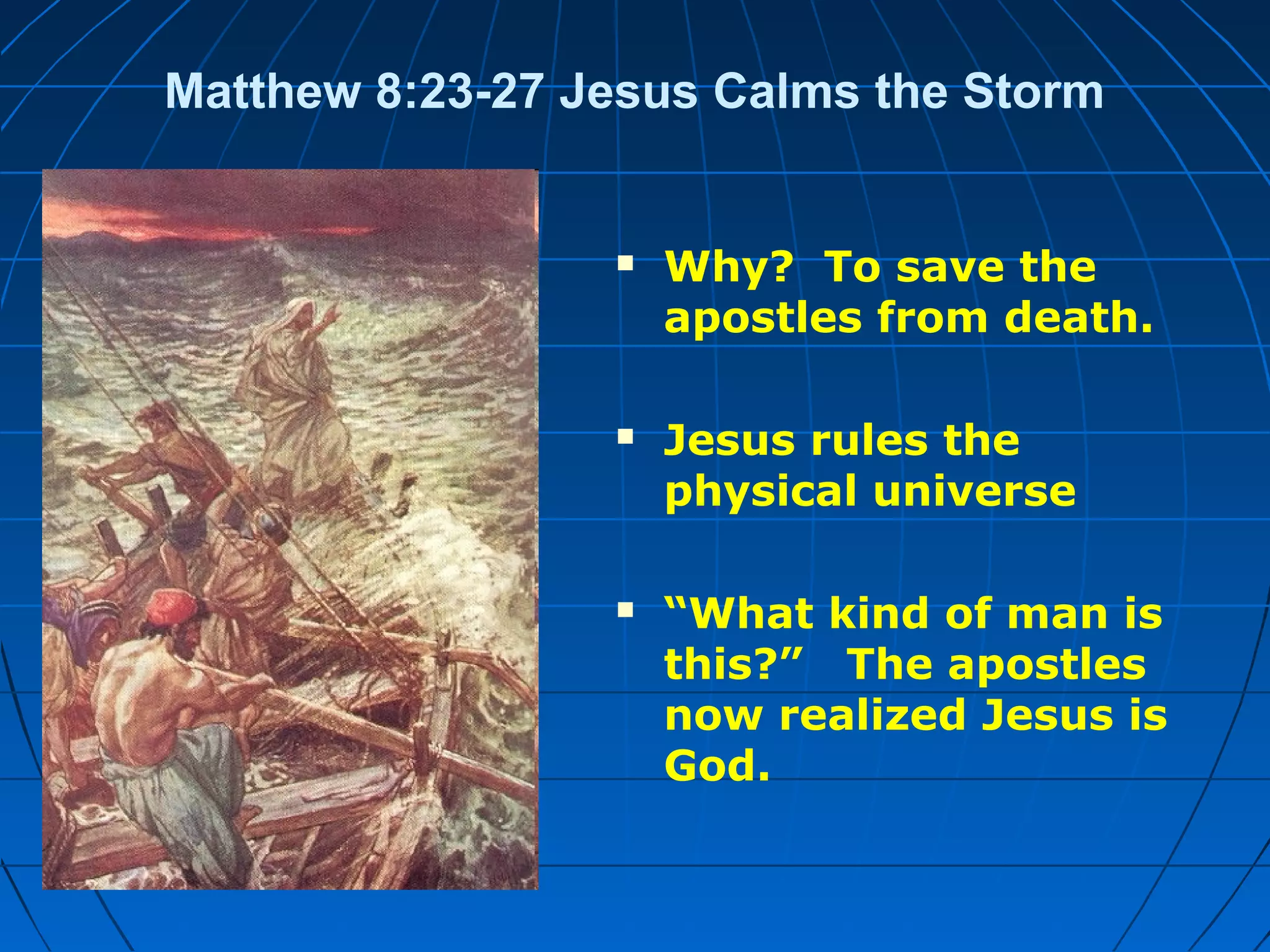 Matthew 8:23-27 Jesus Calms the Storm

▪ Why? To save the apostles from death.

▪ Jesus rules the physical universe

▪ “What kind of man is this?” The apostles now realized Jesus is God.